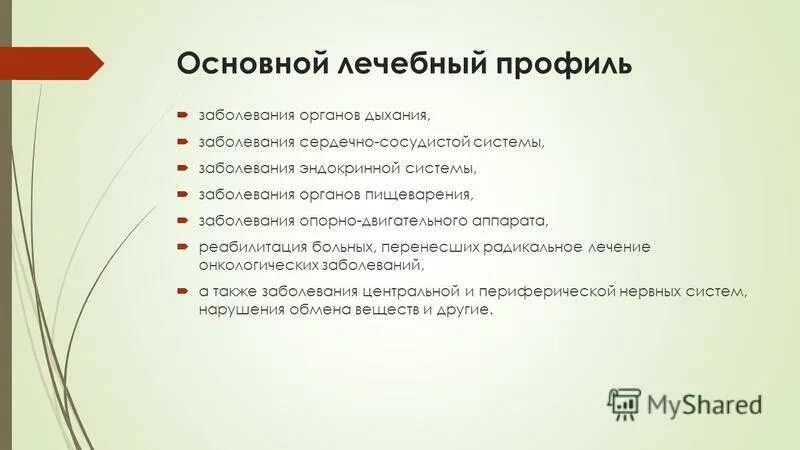 Основной лечебный профиль

заболевания органов дыхания,

заболевания сердечно-сосудистой системы,

заболевания эндокринной системы,

заболевания органов пищеварения,

заболевания опорно-двигательного аппарата,

реабилитация больных, перенесших радикальное лечение онкологических заболеваний,

а также заболевания центральной и периферической нервных систем, нарушения обмена веществ и другие.

MyShared